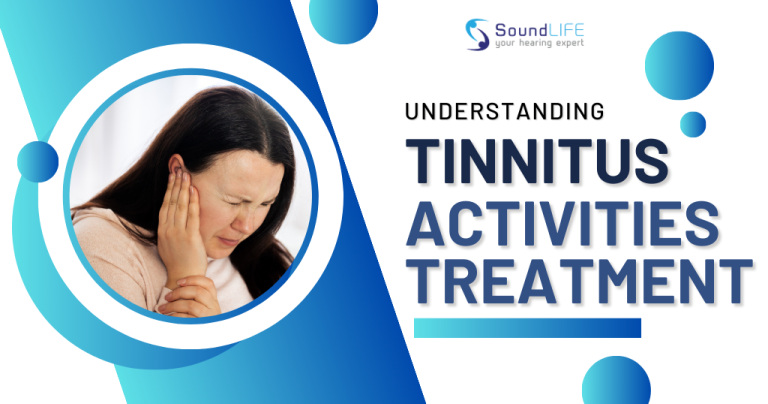 SoundLIFE
your hearing expert

UNDERSTANDING
TINNITUS
ACTIVITIES
TREATMENT